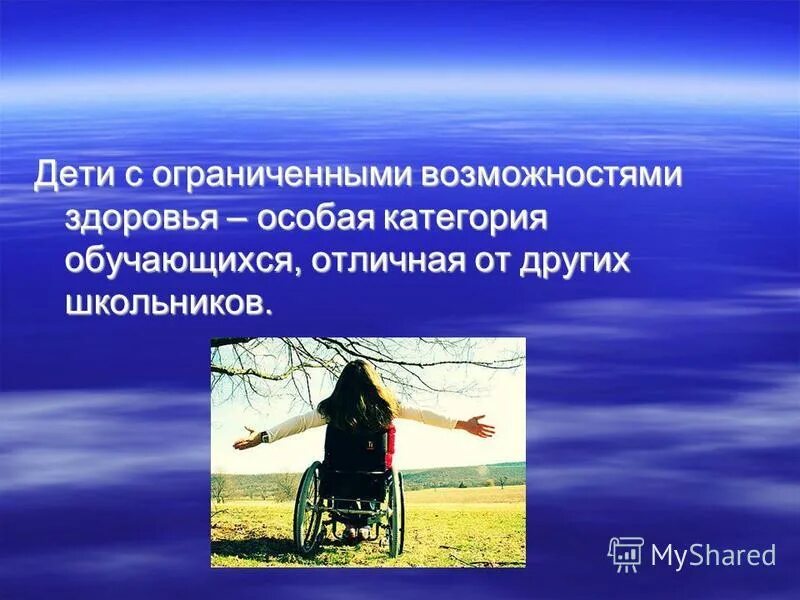 Дети с ограниченными возможностями здоровья – особая категория обучающихся, отличная от других школьников.

MyShared